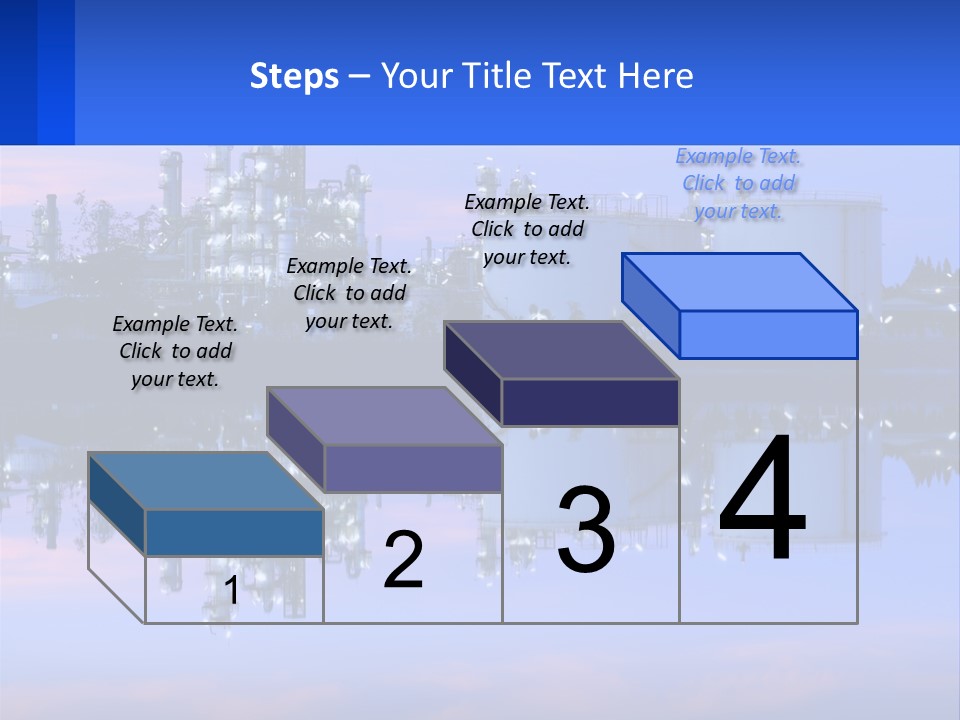 Steps – Your Title Text Here

Example Text. Click to add your text.

Example Text. Click to add your text.

Example Text. Click to add your text.

Example Text. Click to add your text.

1

2

3

4